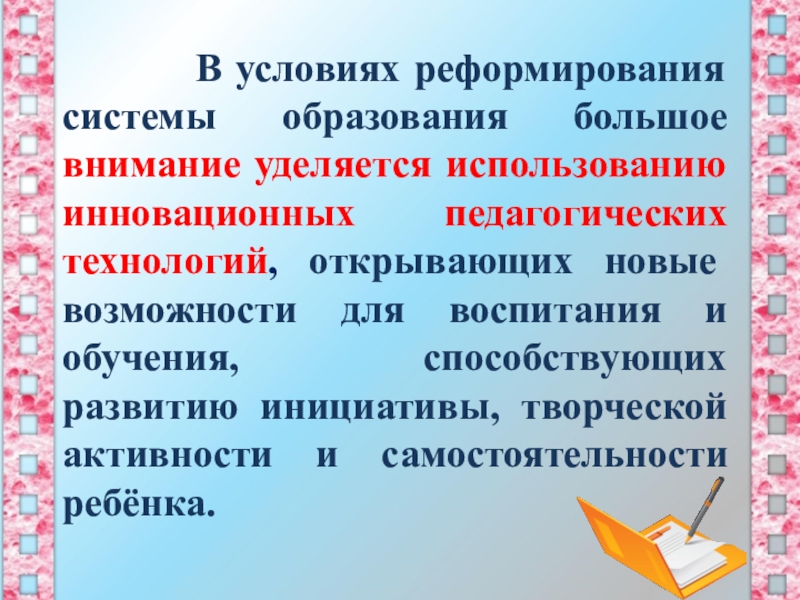 В условиях реформирования системы образования большое внимание уделяется использованию инновационных педагогических технологий, открывающих новые возможности для воспитания и обучения, способствующих развитию инициативы, творческой активности и самостоятельности ребёнка.